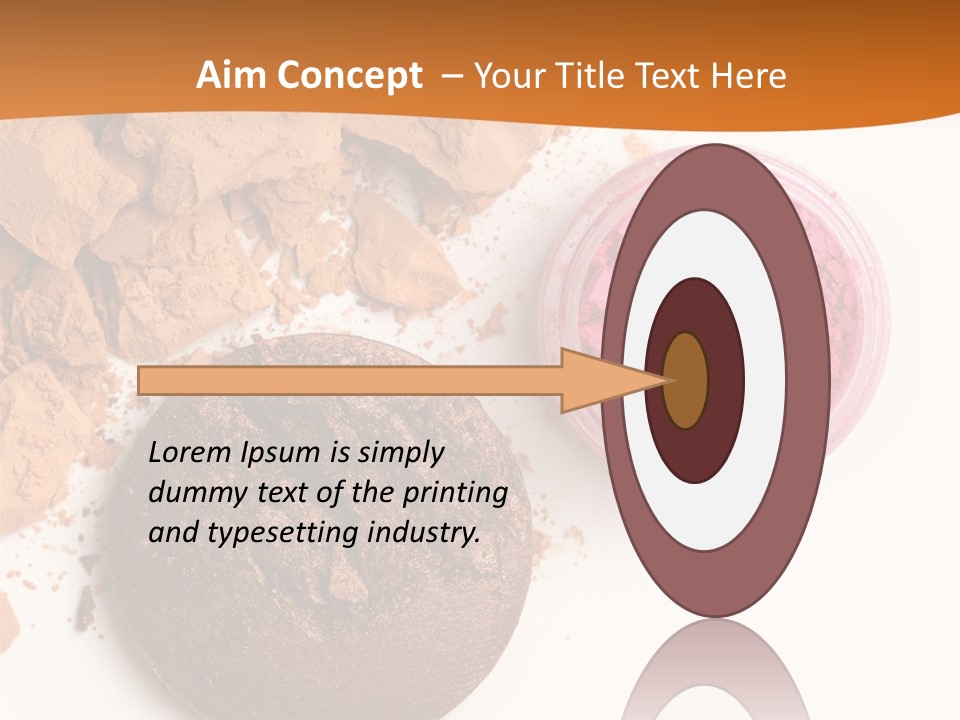 Aim Concept – Your Title Text Here

Lorem Ipsum is simply dummy text of the printing and typesetting industry.